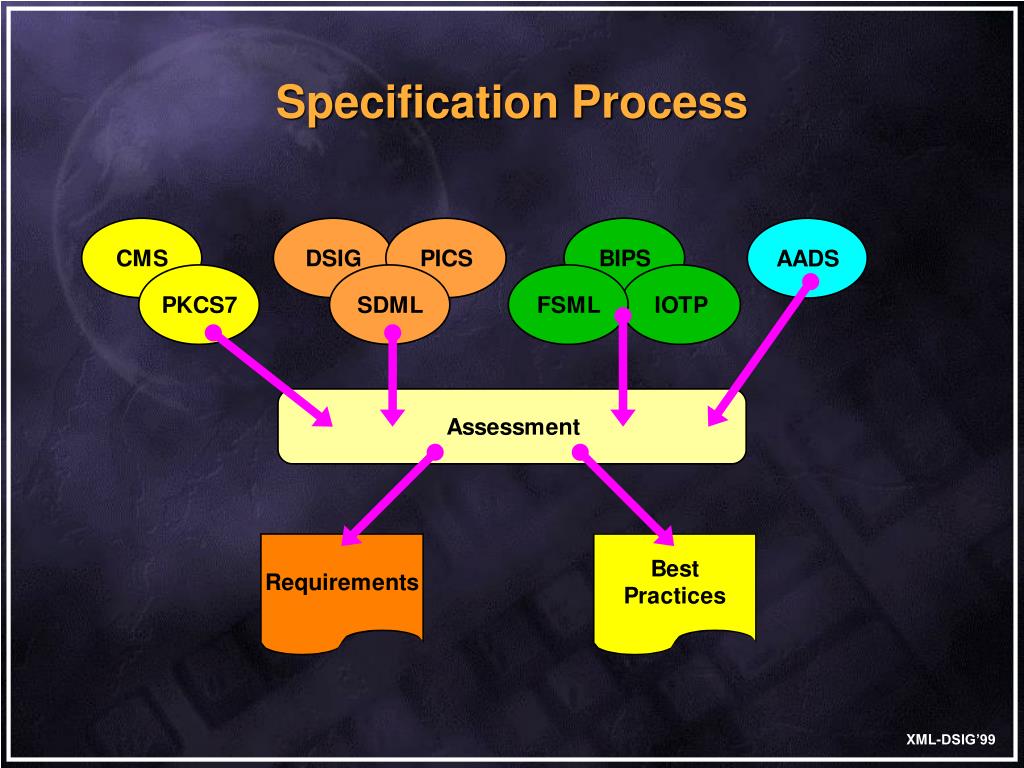 Specification Process

CMS

PKCS7

DSIG

PICS

SDML

BIPS

FSML

IOTP

AADS

Assessment

Requirements

Best Practices

XML-DSIG'99